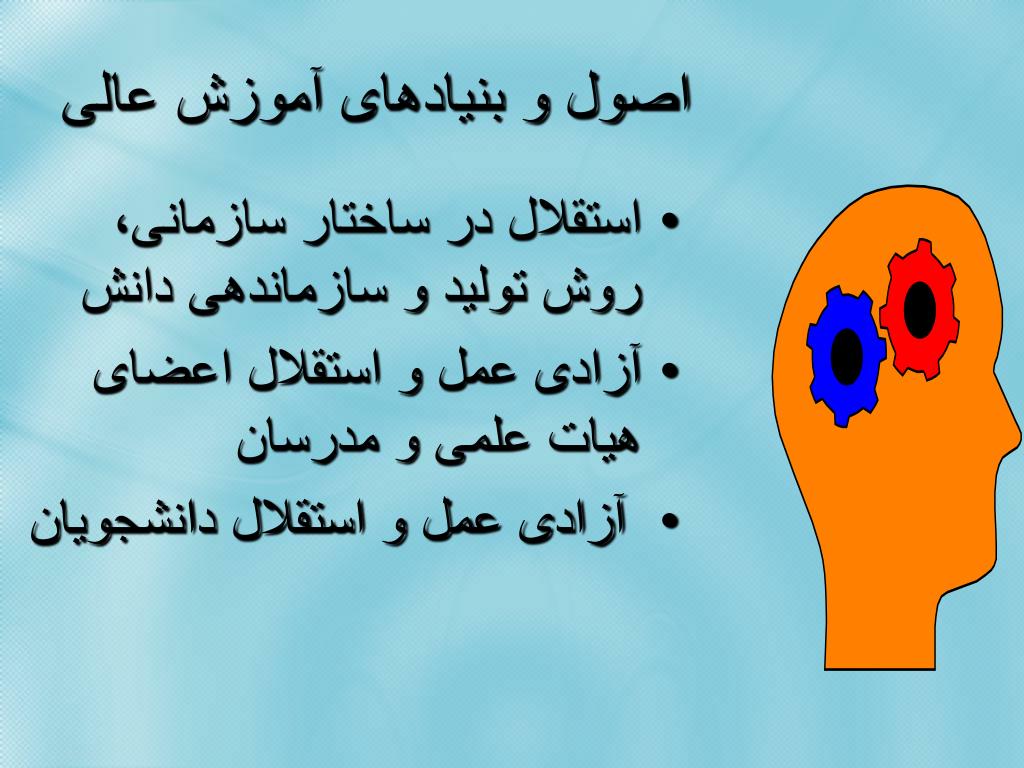 اصول و بنیادهای آموزش عالی

• استقلال در ساختار سازمانی، روش تولید و سازماندهی دانش
• آزادی عمل و استقلال اعضای هیات علمی و مدرسان
• آزادی عمل و استقلال دانشجویان